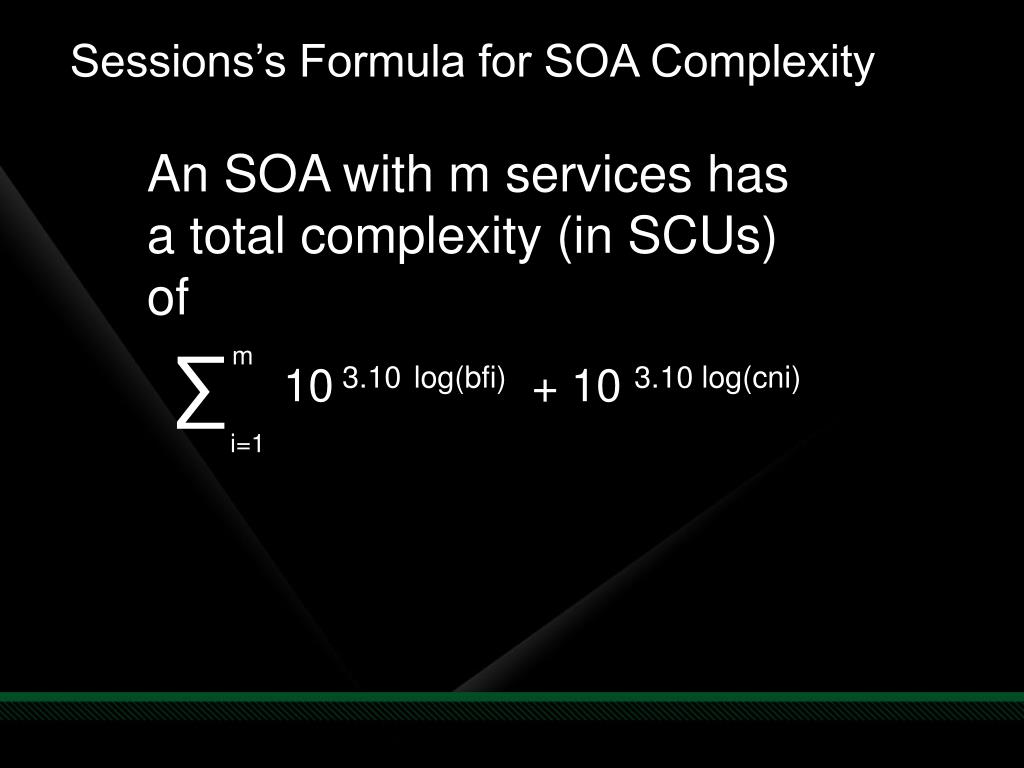 Sessions's Formula for SOA Complexity

An SOA with m services has a total complexity (in SCUs) of

$\sum_{i=1}^{m} 10^{3.10 \log(bfi)} + 10^{3.10 \log(cni)}$